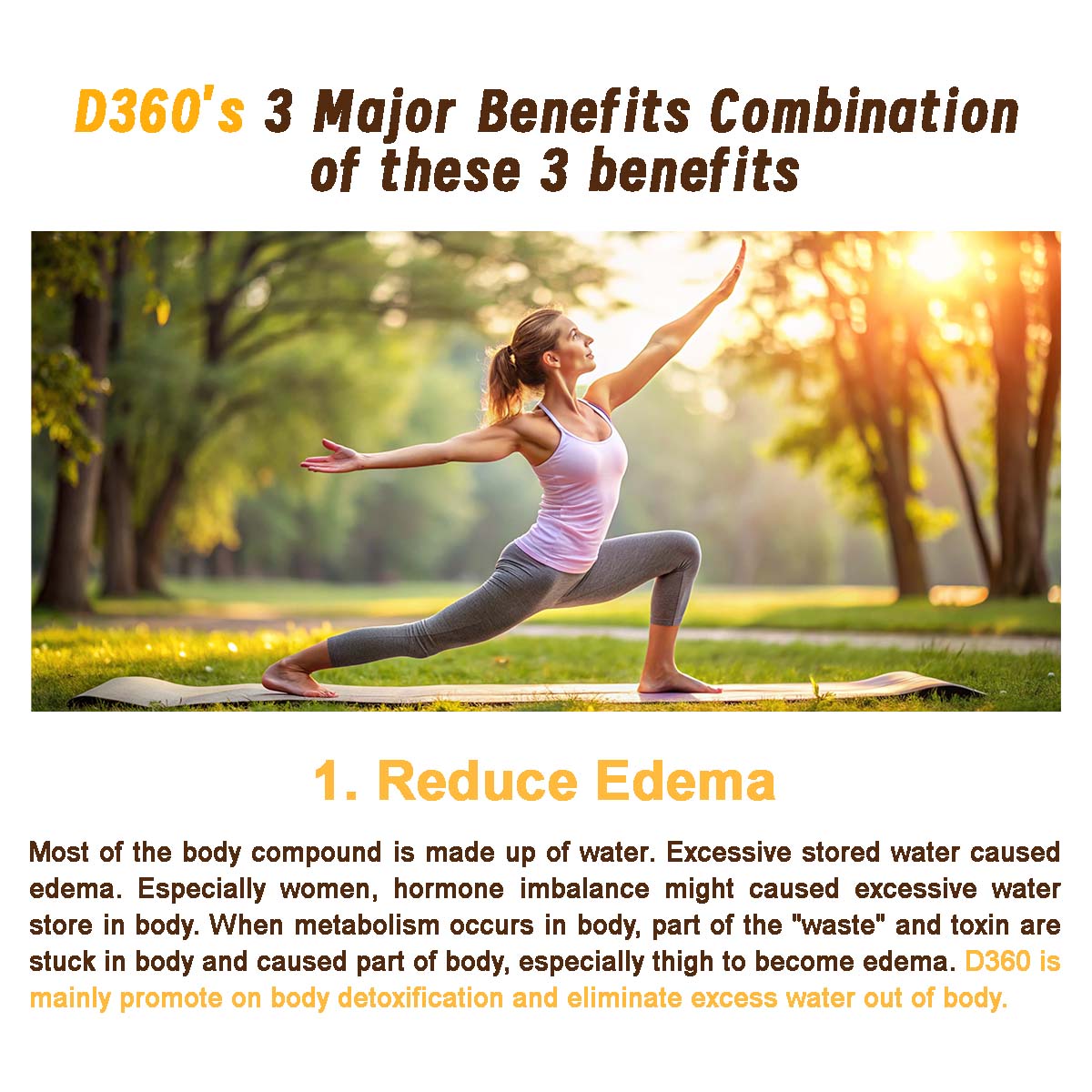 D360's 3 Major Benefits Combination of these 3 benefits

1. Reduce Edema

Most of the body compound is made up of water. Excessive stored water caused edema. Especially women, hormone imbalance might caused excessive water store in body. When metabolism occurs in body, part of the "waste" and toxin are stuck in body and caused part of body, especially thigh to become edema. D360 is mainly promote on body detoxification and eliminate excess water out of body.